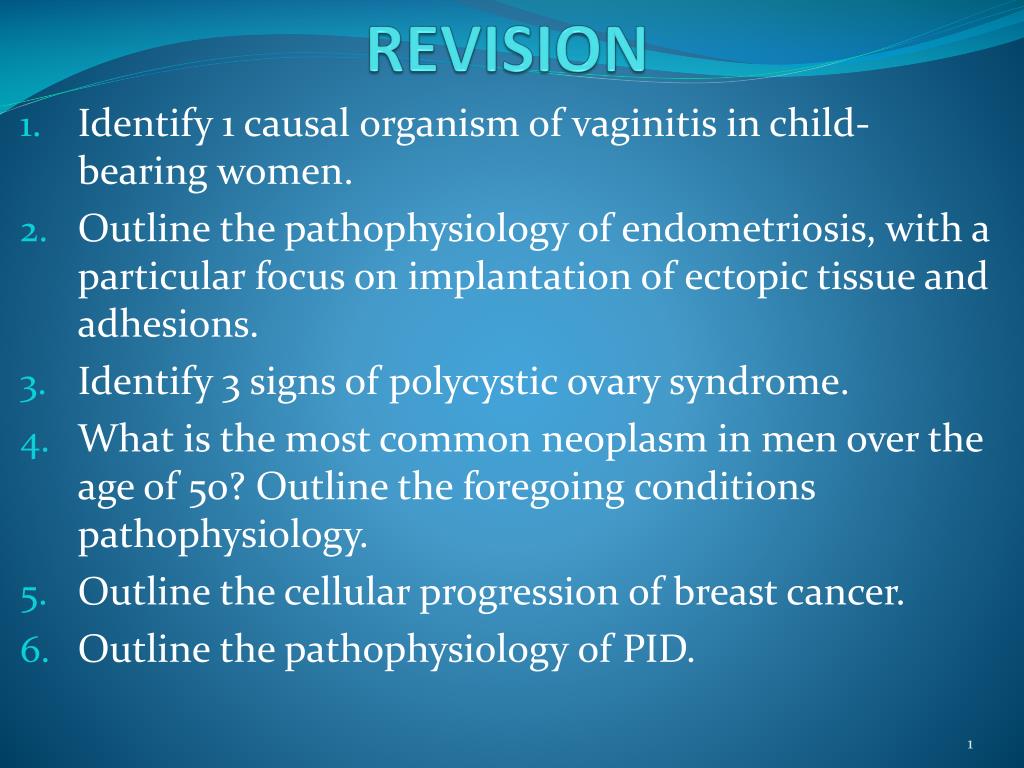 REVISION

1. Identify 1 causal organism of vaginitis in child-bearing women.
2. Outline the pathophysiology of endometriosis, with a particular focus on implantation of ectopic tissue and adhesions.
3. Identify 3 signs of polycystic ovary syndrome.
4. What is the most common neoplasm in men over the age of 50? Outline the foregoing conditions pathophysiology.
5. Outline the cellular progression of breast cancer.
6. Outline the pathophysiology of PID.

1